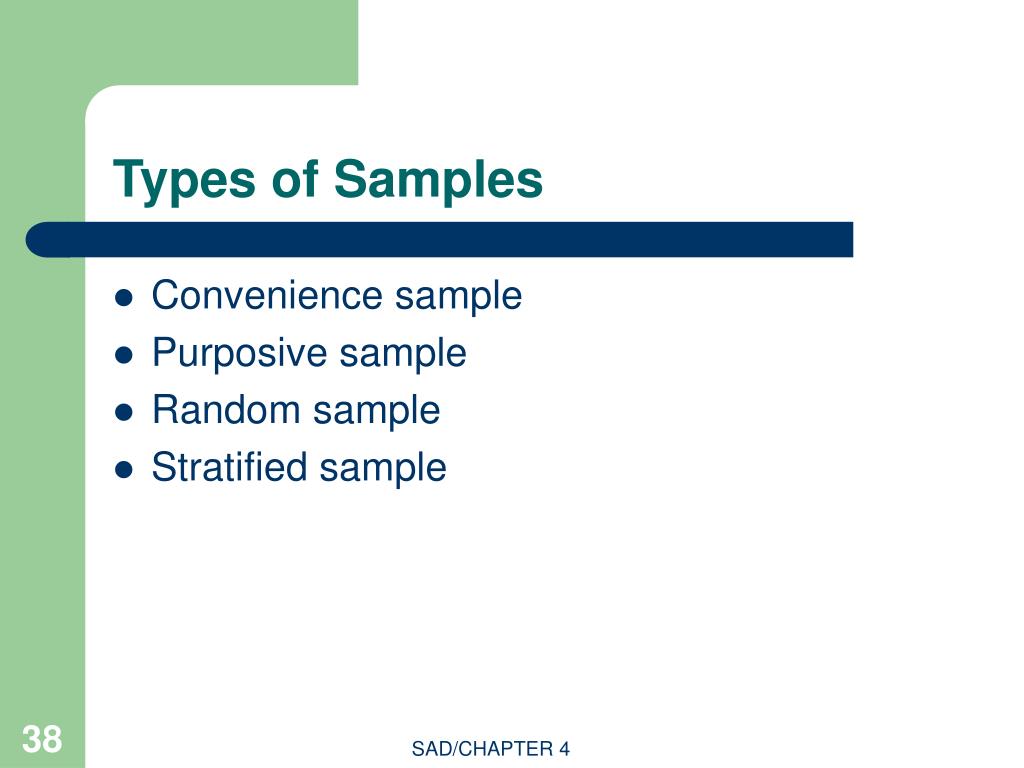 Types of Samples

- Convenience sample
- Purposive sample
- Random sample
- Stratified sample

38

SAD/CHAPTER 4